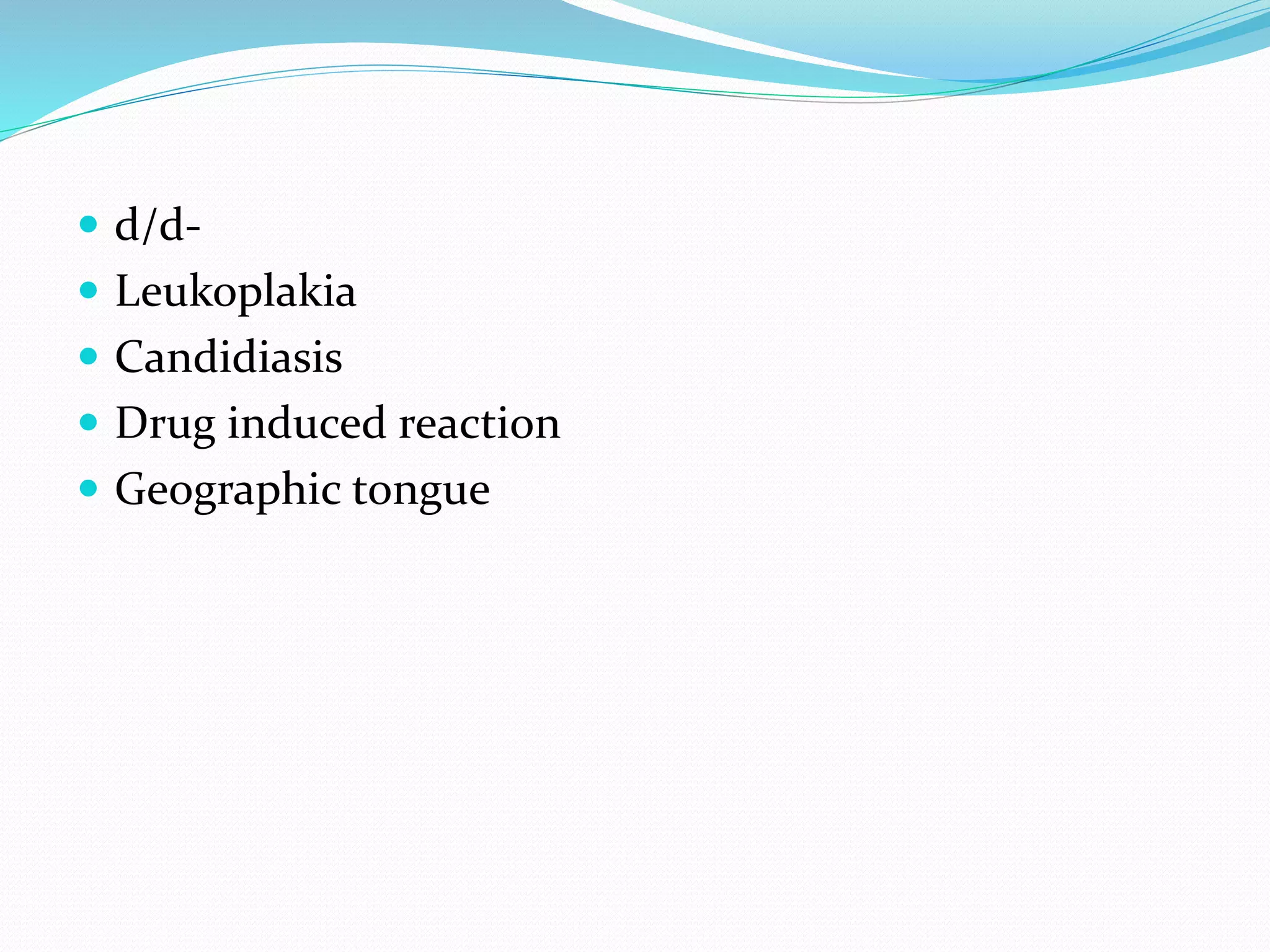 - d/d-
- Leukoplakia
- Candidiasis
- Drug induced reaction
- Geographic tongue